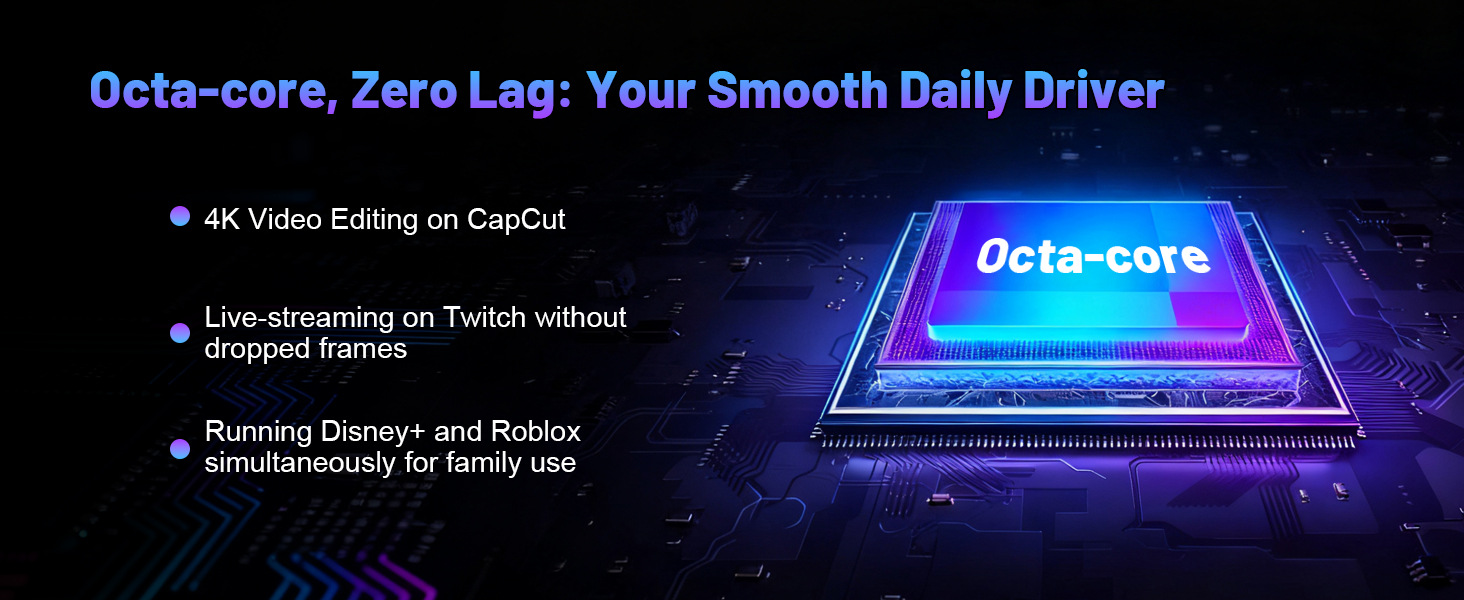 Octa-core, Zero Lag: Your Smooth Daily Driver

4K Video Editing on CapCut

Live-streaming on Twitch without dropped frames

Running Disney+ and Roblox simultaneously for family use

Octa-core